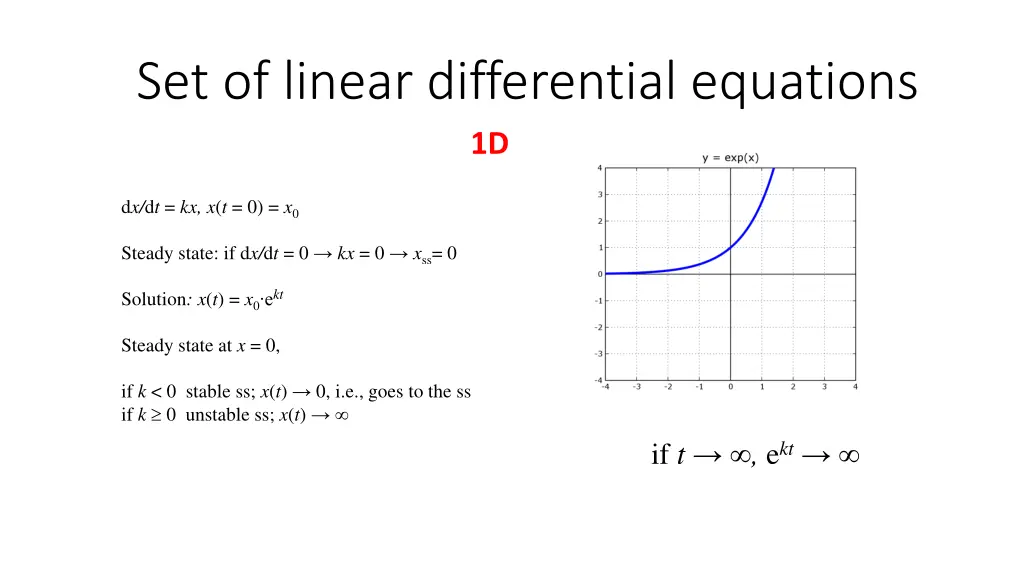 Set of linear differential equations

1D

$dx/dt = kx$, $x(t = 0) = x_0$

Steady state: if $dx/dt = 0 \rightarrow kx = 0 \rightarrow x_{ss} = 0$

Solution: $x(t) = x_0 \cdot e^{kt}$

Steady state at $x = 0$,

if $k < 0$ stable ss; $x(t) \rightarrow 0$, i.e., goes to the ss
if $k \geq 0$ unstable ss; $x(t) \rightarrow \infty$

y = exp(x)

4
3
2
1
0
-1
-2
-3
-4

-4 -3 -2 -1 0 1 2 3 4

if $t \rightarrow \infty$, $e^{kt} \rightarrow \infty$